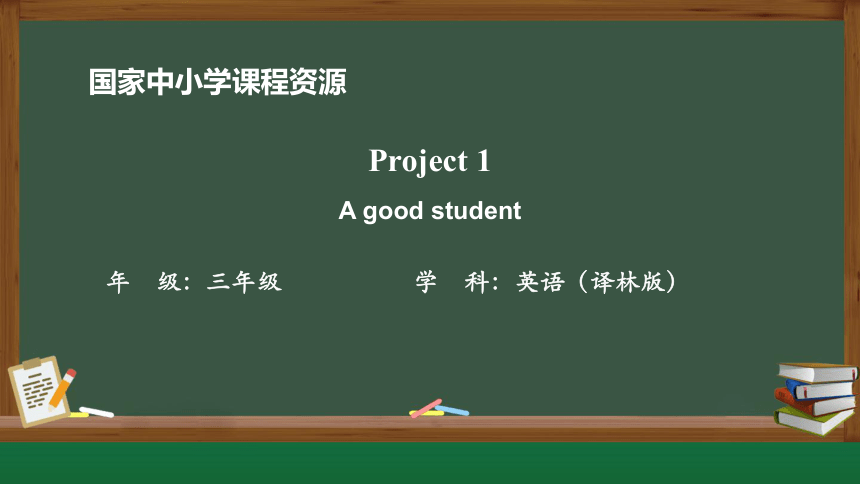 国家中小学课程资源

Project 1

A good student

年　级：三年级

学　科：英语（译林版）